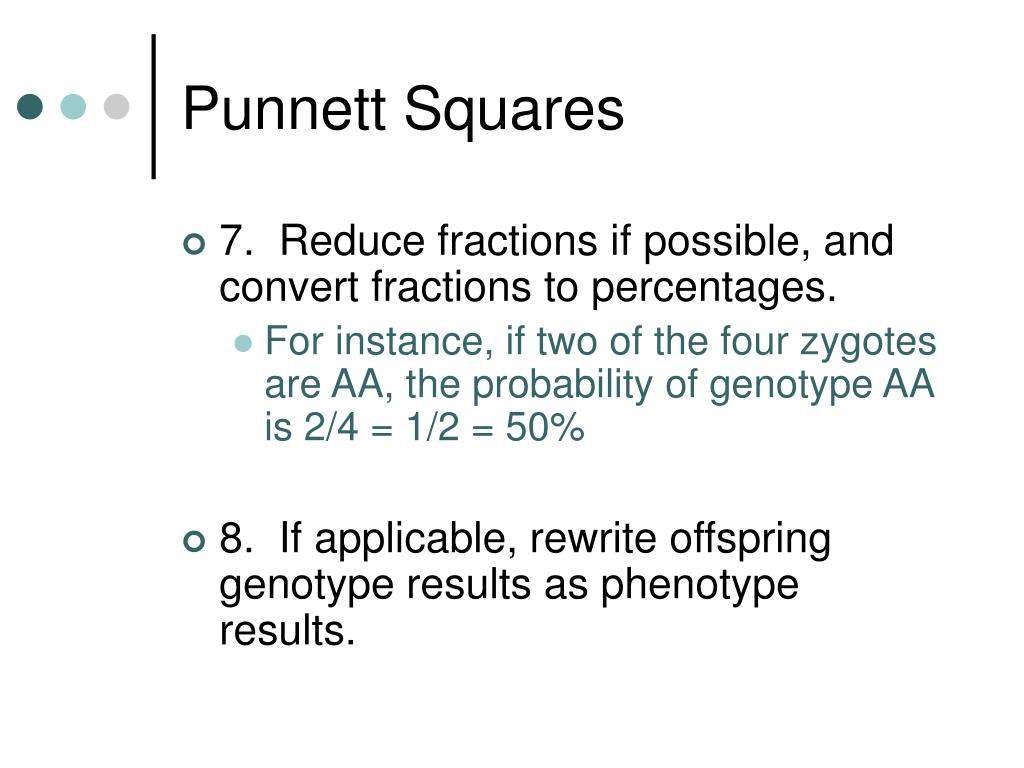 Punnett Squares

7. Reduce fractions if possible, and convert fractions to percentages.

For instance, if two of the four zygotes are AA, the probability of genotype AA is 2/4 = 1/2 = 50%

8. If applicable, rewrite offspring genotype results as phenotype results.